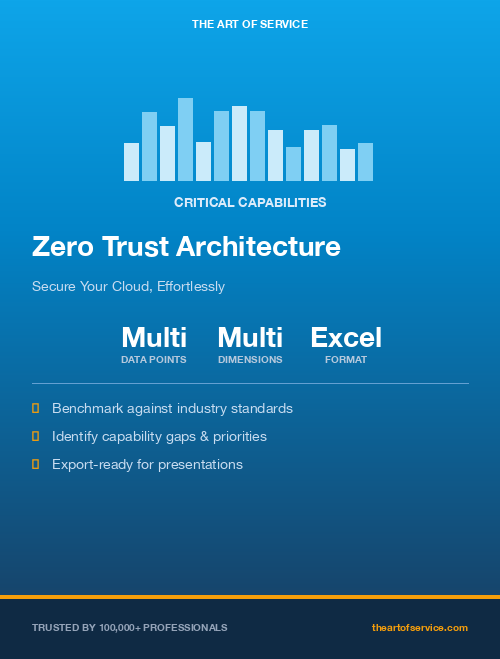 THE ART OF SERVICE

CRITICAL CAPABILITIES

Zero Trust Architecture

Secure Your Cloud, Effortlessly

Multi
DATA POINTS

Multi
DIMENSIONS

Excel
FORMAT

Benchmark against industry standards

Identify capability gaps & priorities

Export-ready for presentations

TRUSTED BY 100,000+ PROFESSIONALS

theartofservice.com